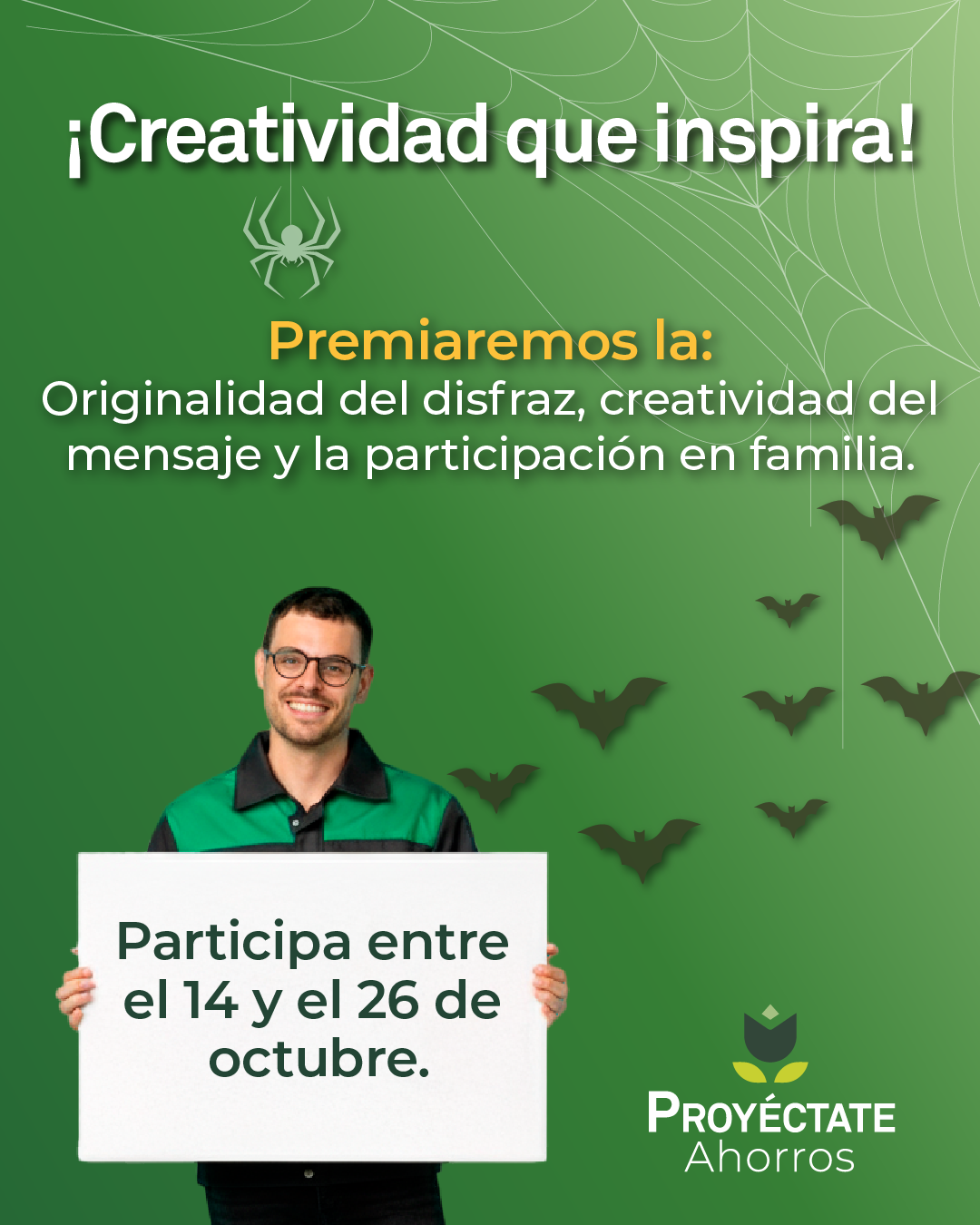 ¡Creatividad que inspira!

Premiaremos la:
Originalidad del disfraz, creatividad del mensaje y la participación en familia.

Participa entre el 14 y el 26 de octubre.

PROYÉCTATE
Ahorros